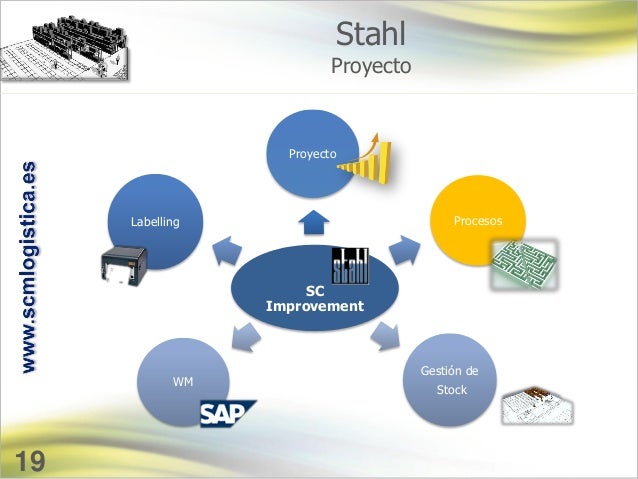 Stahl
Proyecto

www.scmlogistica.es

Proyecto

Labelling

Procesos

stahl

SC
Improvement

WM

SAP

Gestión de
Stock

19